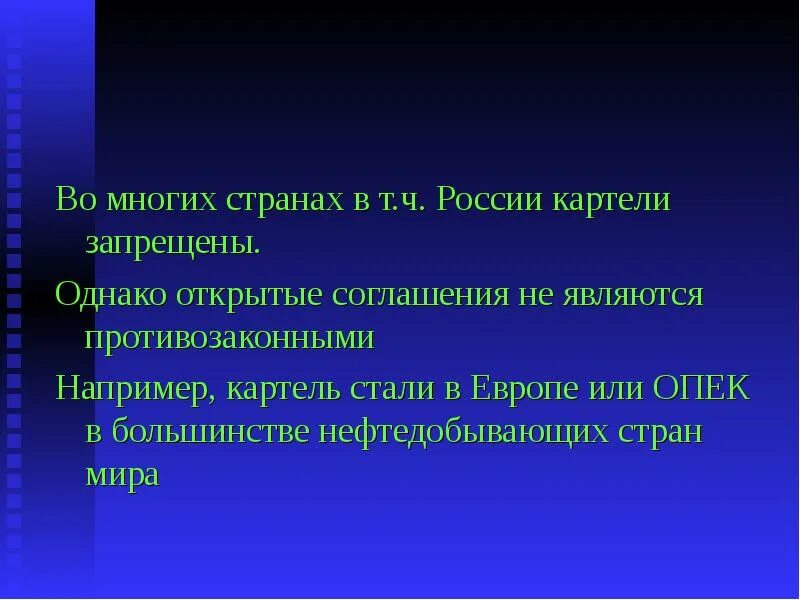 Во многих странах в т.ч. России картели запрещены.

Однако открытые соглашения не являются противозаконными

Например, картель стали в Европе или ОПЕК в большинстве нефтедобывающих стран мира